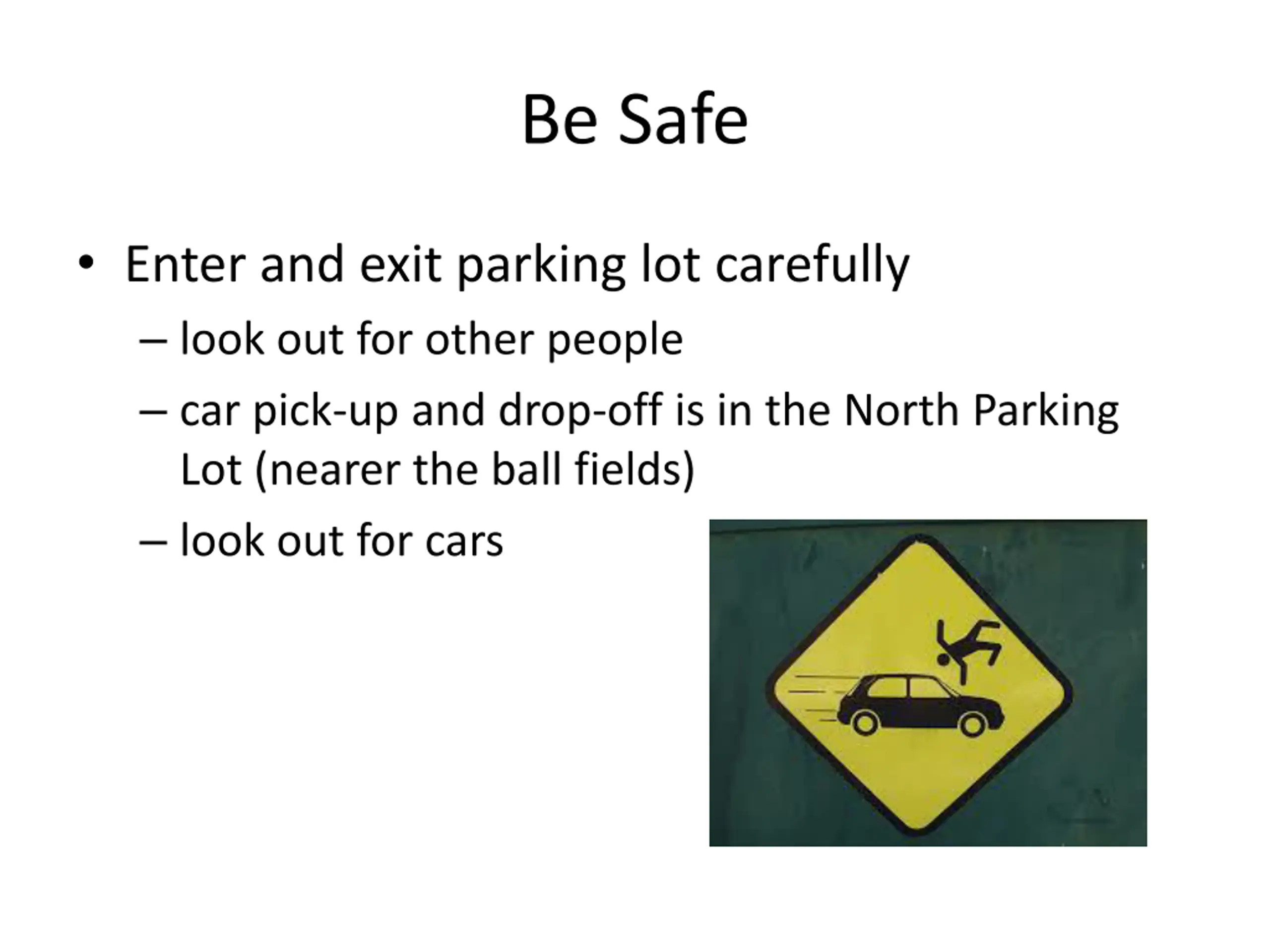 Be Safe

• Enter and exit parking lot carefully
– look out for other people
– car pick-up and drop-off is in the North Parking Lot (nearer the ball fields)
– look out for cars